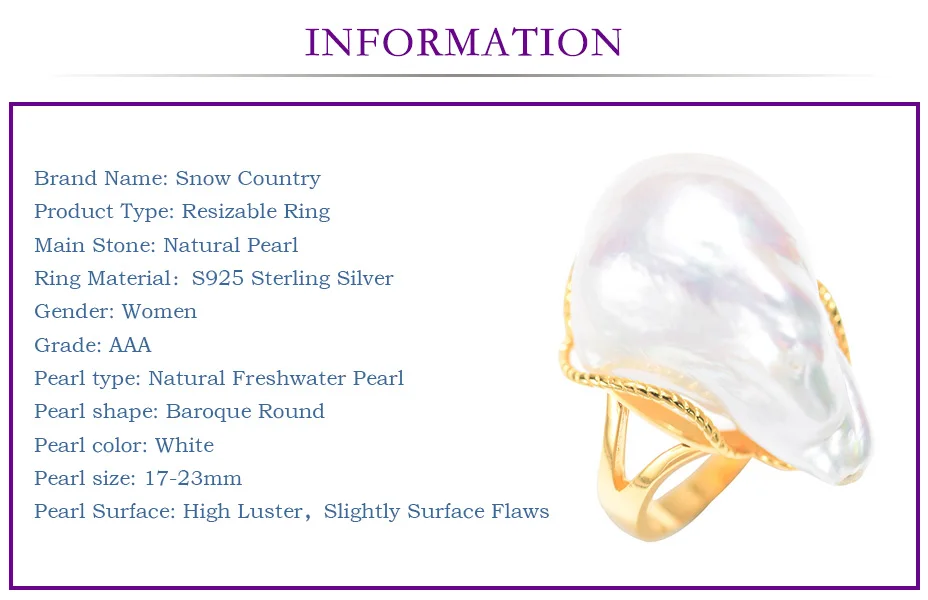 INFORMATION

Brand Name: Snow Country
Product Type: Resizable Ring
Main Stone: Natural Pearl
Ring Material:  S925 Sterling Silver
Gender: Women
Grade: AAA
Pearl type: Natural Freshwater Pearl
Pearl shape: Baroque Round
Pearl color: White
Pearl size: 17-23mm
Pearl Surface: High Luster，Slightly Surface Flaws